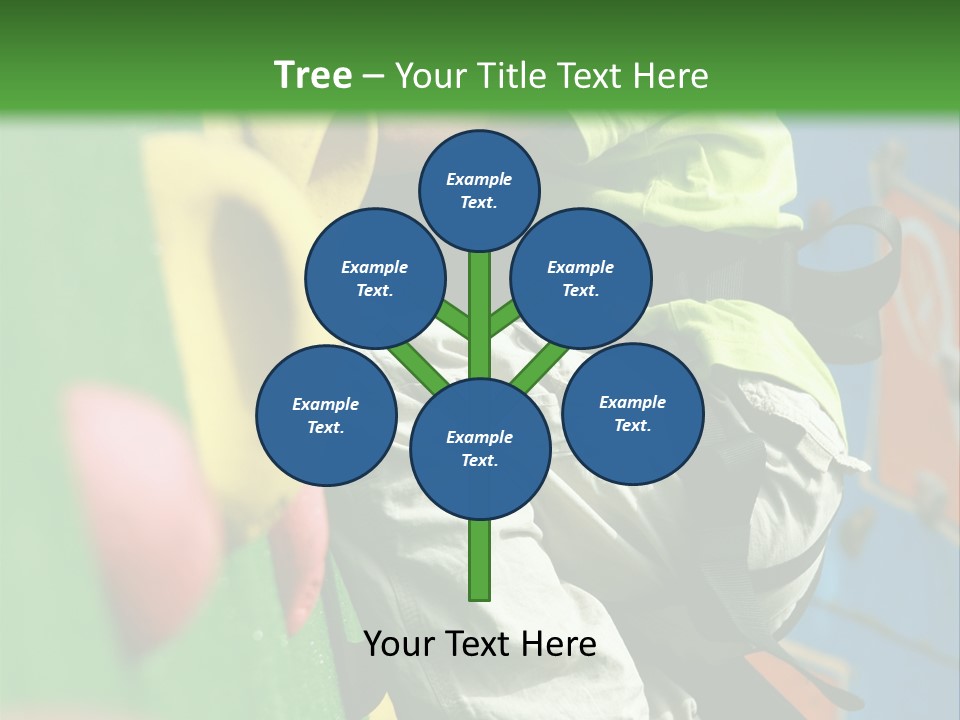 Tree – Your Title Text Here

Example Text.

Example Text.

Example Text.

Example Text.

Example Text.

Example Text.

Your Text Here